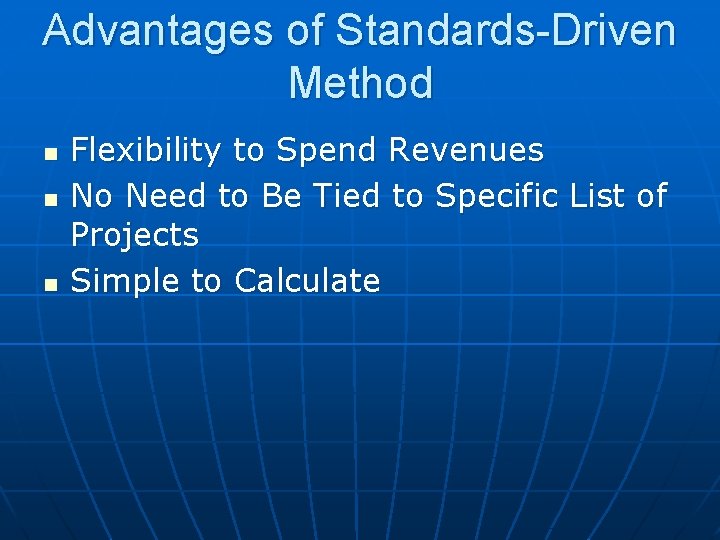 Advantages of Standards-Driven Method

- Flexibility to Spend Revenues
- No Need to Be Tied to Specific List of Projects
- Simple to Calculate